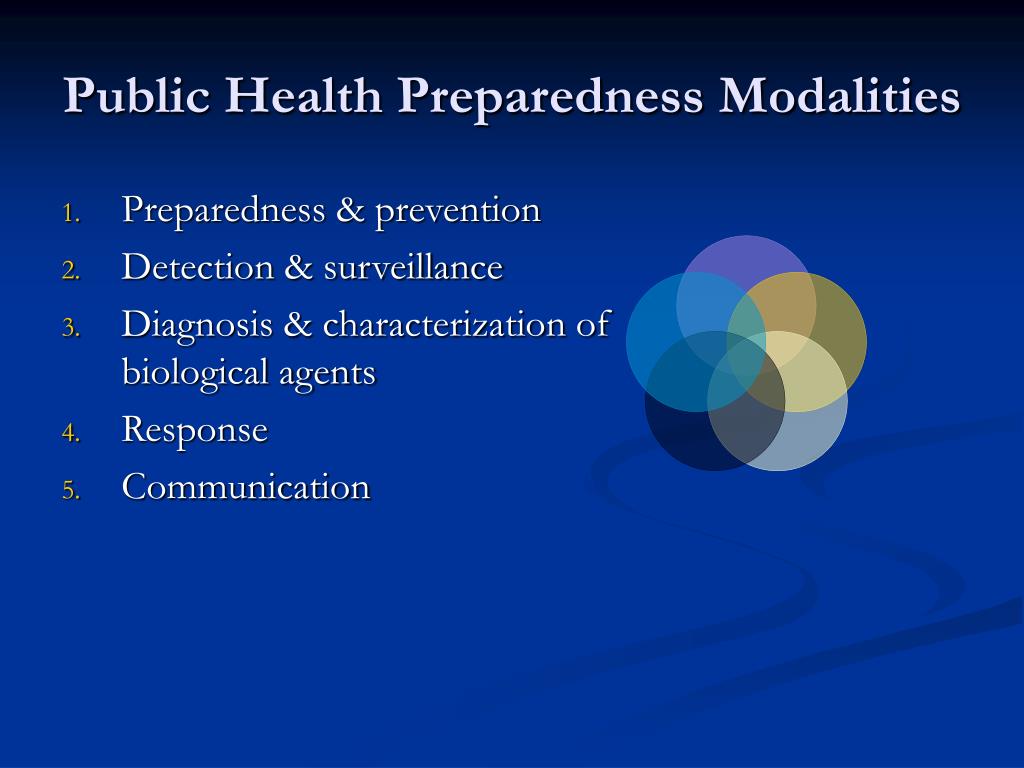 Public Health Preparedness Modalities

1. Preparedness & prevention
2. Detection & surveillance
3. Diagnosis & characterization of biological agents
4. Response
5. Communication